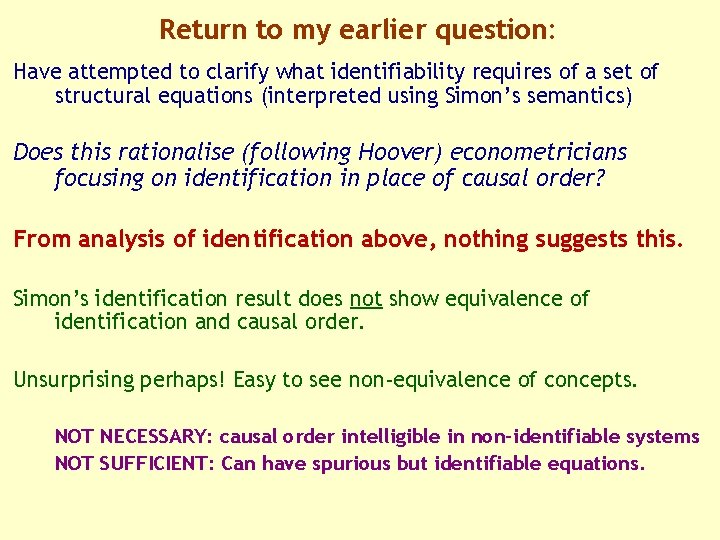 Return to my earlier question:

Have attempted to clarify what identifiability requires of a set of structural equations (interpreted using Simon's semantics)

Does this rationalise (following Hoover) econometricians focusing on identification in place of causal order?

From analysis of identification above, nothing suggests this.

Simon's identification result does not show equivalence of identification and causal order.

Unsurprising perhaps! Easy to see non-equivalence of concepts.

NOT NECESSARY: causal order intelligible in non-identifiable systems
NOT SUFFICIENT: Can have spurious but identifiable equations.